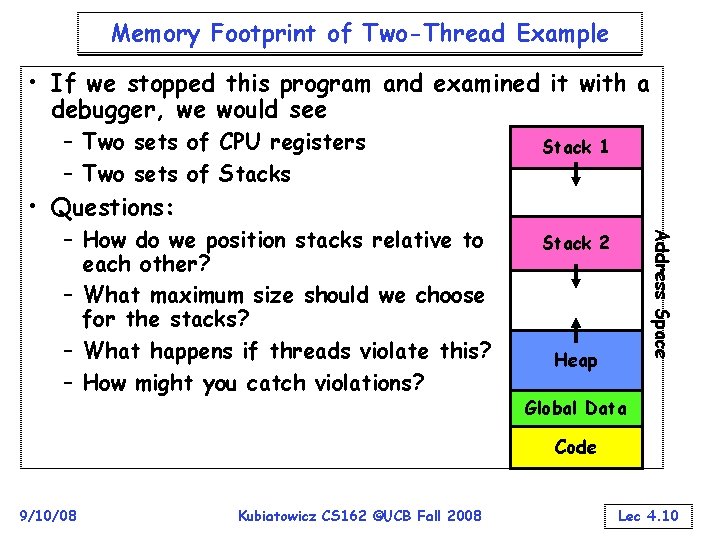 Memory Footprint of Two-Thread Example

• If we stopped this program and examined it with a debugger, we would see
  – Two sets of CPU registers
  – Two sets of Stacks
• Questions:
  – How do we position stacks relative to each other?
  – What maximum size should we choose for the stacks?
  – What happens if threads violate this?
  – How might you catch violations?

Stack 1
Stack 2
Heap
Global Data
Code
Address Space

9/10/08
Kubiatowicz CS162 ©UCB Fall 2008
Lec 4.10